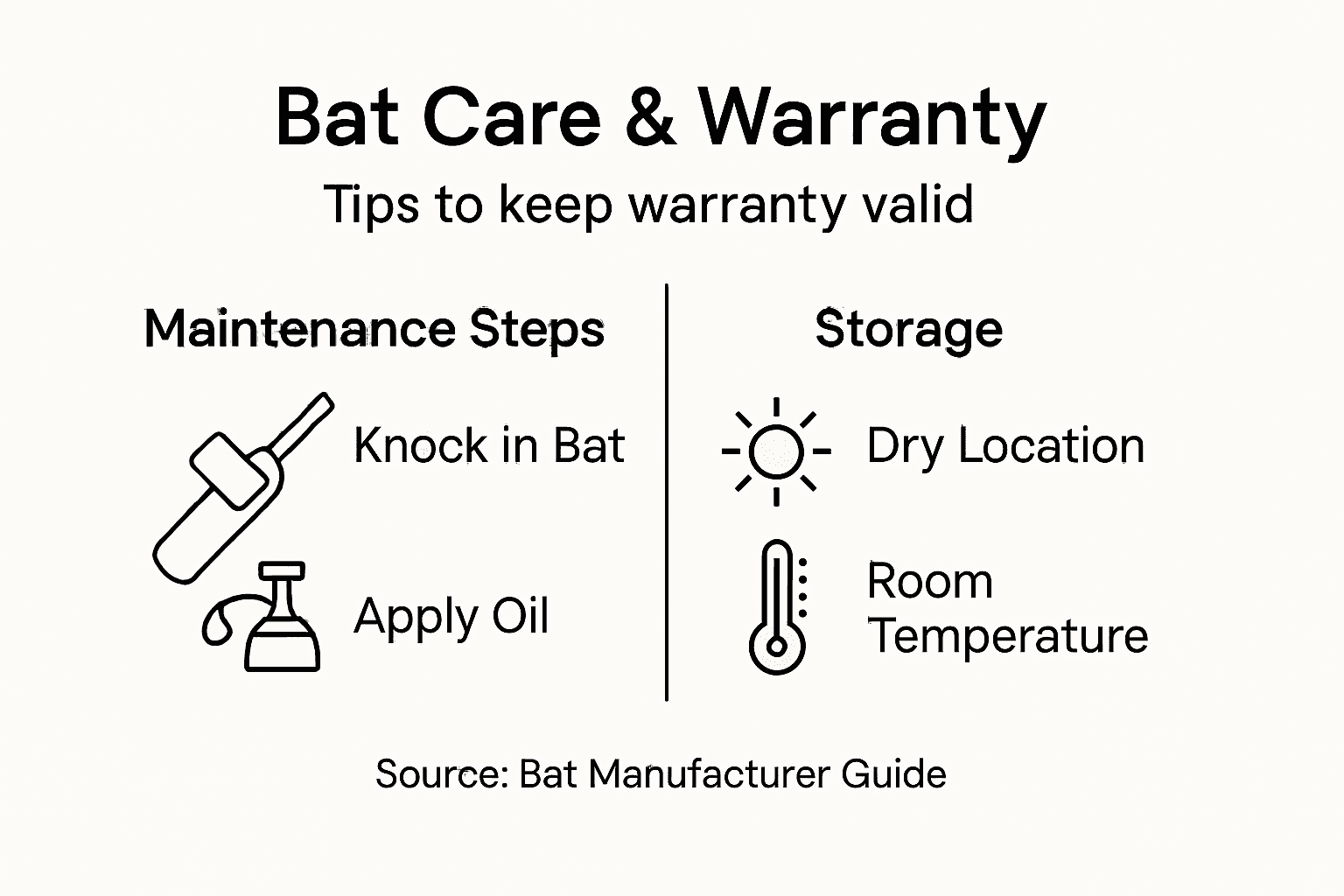 Bat Care & Warranty

Tips to keep warranty valid

Maintenance Steps

Knock in Bat

Apply Oil

Storage

Dry Location

Room Temperature

Source: Bat Manufacturer Guide